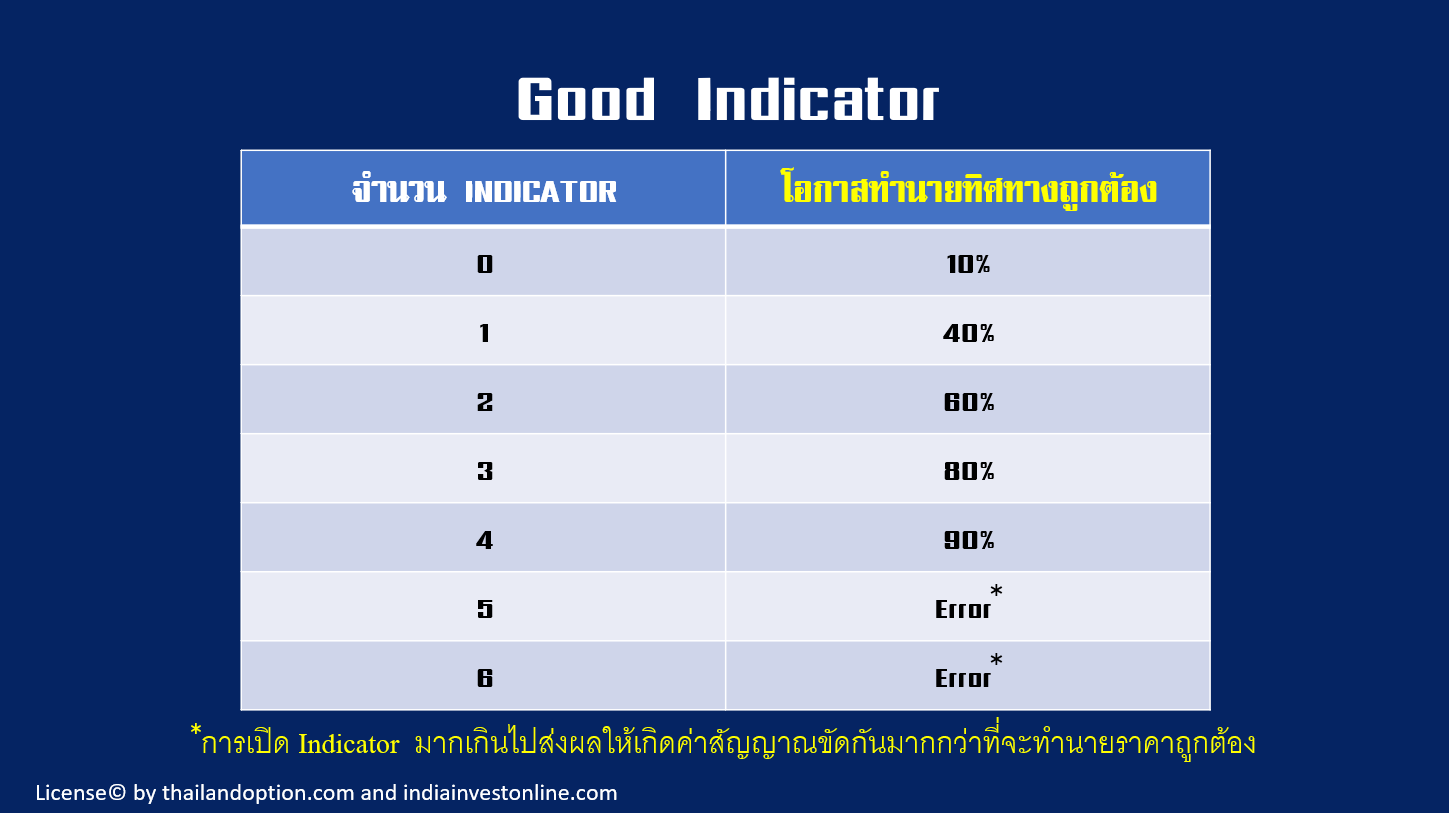 Good Indicator

| จำนวน INDICATOR | โอกาสทำนายทิศทางถูกต้อง |
|---|---|
| 0 | 10% |
| 1 | 40% |
| 2 | 60% |
| 3 | 80% |
| 4 | 90% |
| 5 | Error* |
| 6 | Error* |

*การเปิด Indicator มากเกินไปส่งผลให้เกิดค่าสัญญาณขัดกันมากกว่าที่จะทำนายราคาถูกต้อง

License© by thailandoption.com and indiainvestonline.com